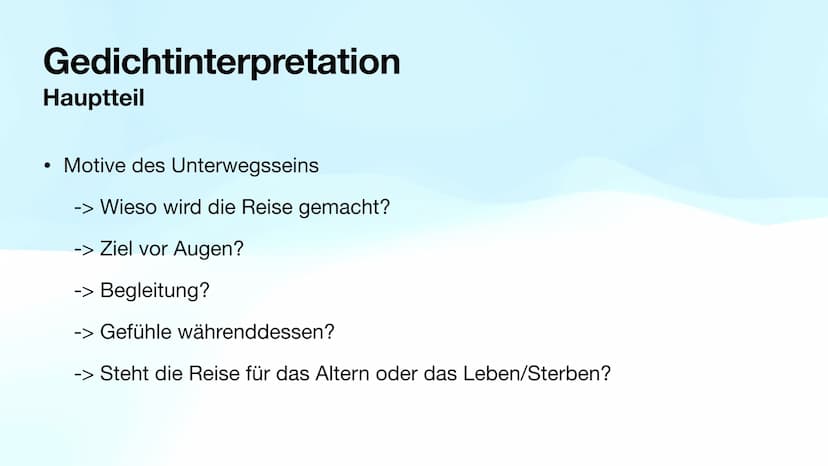 Gedichtinterpretation
Hauptteil

• Motive des Unterwegsseins

-> Wieso wird die Reise gemacht?

-> Ziel vor Augen?

-> Begleitung?

-> Gefühle währenddessen?

-> Steht die Reise für das Altern oder das Leben/Sterben?